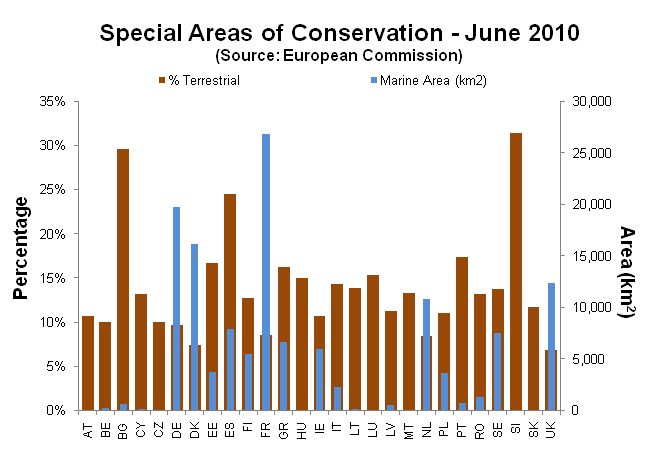 Special Areas of Conservation - June 2010
(Source: European Commission)

% Terrestrial
Marine Area (km2)

Percentage

35%
30%
25%
20%
15%
10%
5%
0%

Area (km$^2$)

30,000
25,000
20,000
15,000
10,000
5,000
0

AT BE BG CY CZ DE DK EE ES FI FR GR HU IE IT LT LU LV MT NL PL PT RO SE SI SK UK